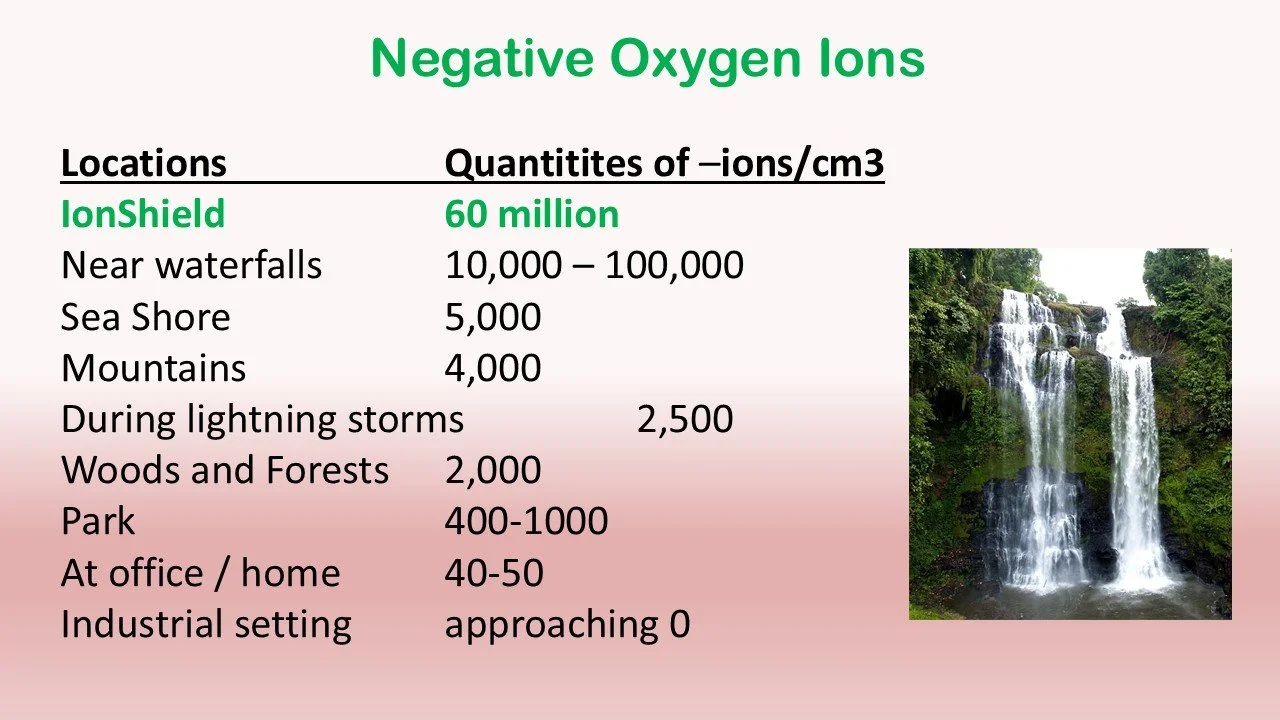 Negative Oxygen Ions

| Locations | Quantitites of –ions/cm3 |
|---|---|
| IonShield | 60 million |
| Near waterfalls | 10,000 – 100,000 |
| Sea Shore | 5,000 |
| Mountains | 4,000 |
| During lightning storms | 2,500 |
| Woods and Forests | 2,000 |
| Park | 400-1000 |
| At office / home | 40-50 |
| Industrial setting | approaching 0 |